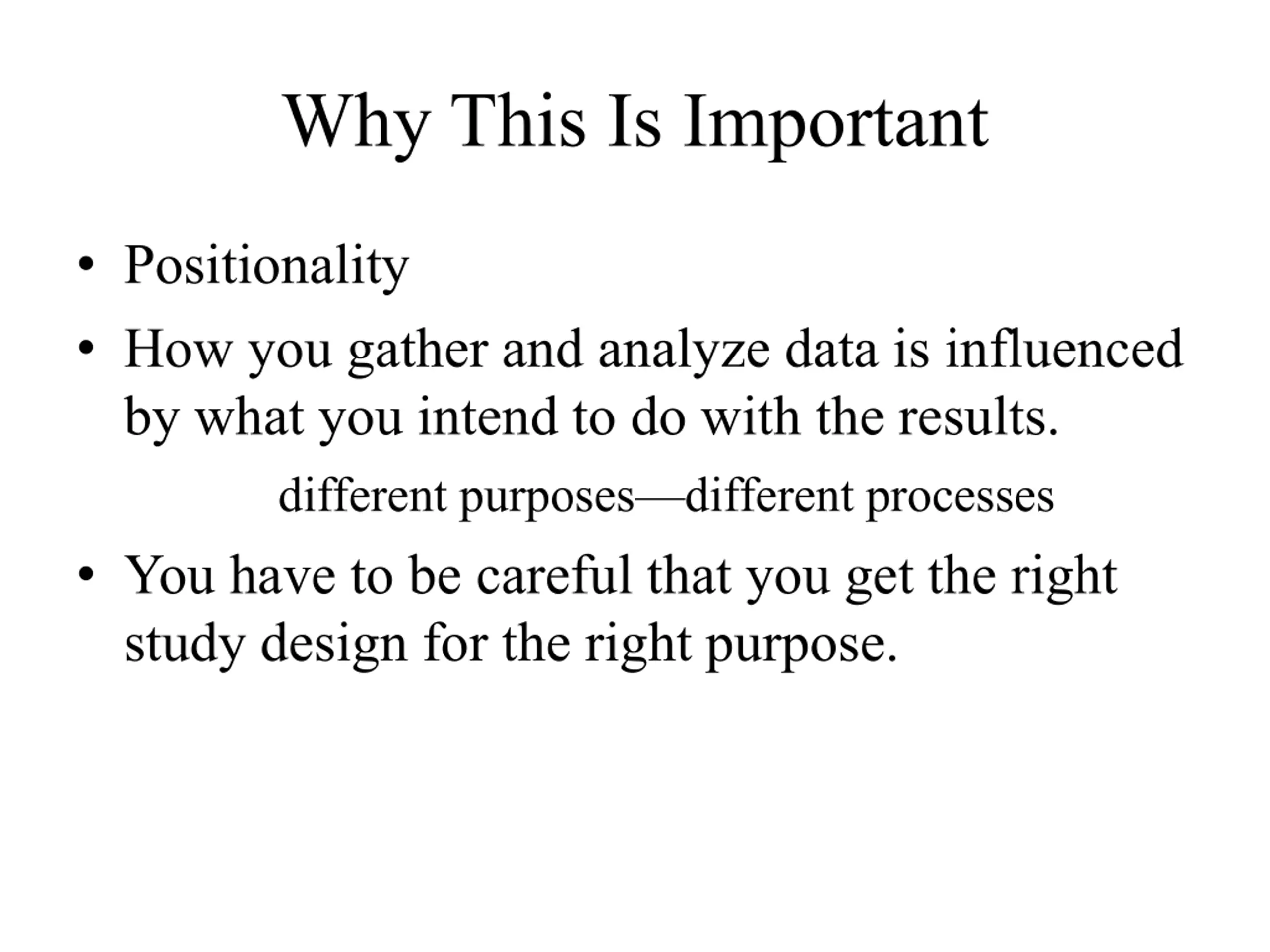 Why This Is Important

• Positionality

• How you gather and analyze data is influenced by what you intend to do with the results.

different purposes—different processes

• You have to be careful that you get the right study design for the right purpose.